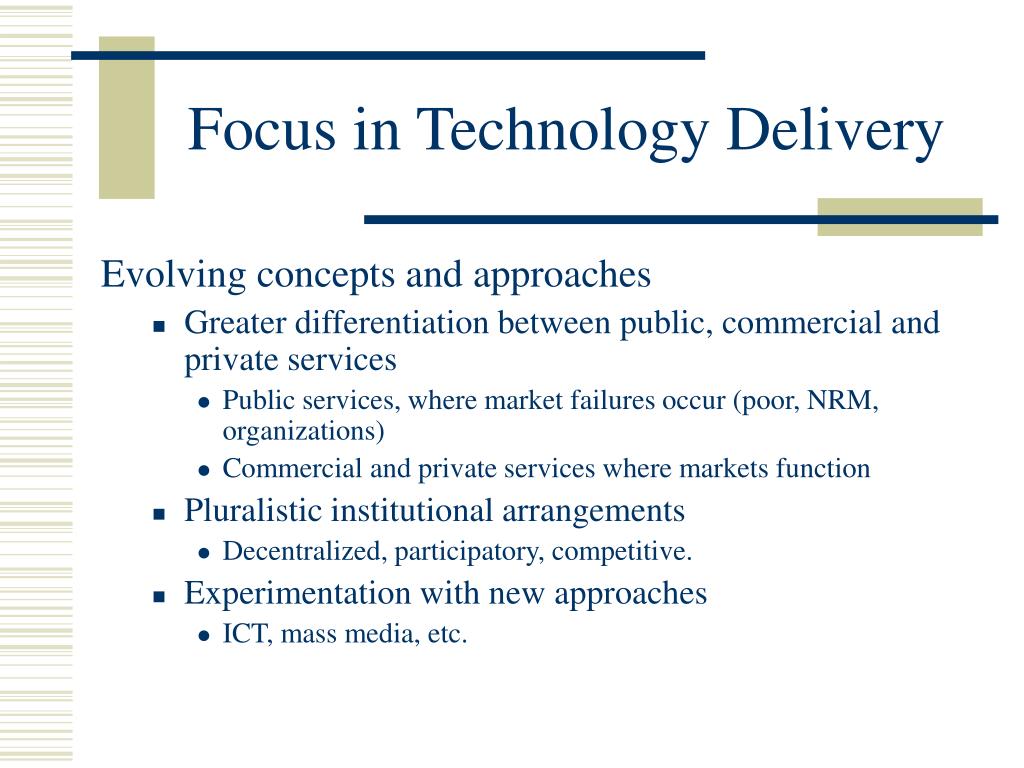 Focus in Technology Delivery

Evolving concepts and approaches

- Greater differentiation between public, commercial and private services
  - Public services, where market failures occur (poor, NRM, organizations)
  - Commercial and private services where markets function
- Pluralistic institutional arrangements
  - Decentralized, participatory, competitive.
- Experimentation with new approaches
  - ICT, mass media, etc.